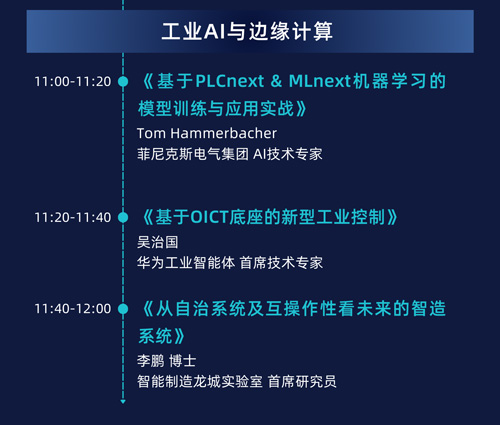 工业AI与边缘计算

11:00-11:20 《基于PLCnext & MLnext机器学习的模型训练与应用实战》
Tom Hammerbacher
菲尼克斯电气集团 AI技术专家

11:20-11:40 《基于OICT底座的新型工业控制》
吴治国
华为工业智能体 首席技术专家

11:40-12:00 《从自治系统及互操作性看未来的智造系统》
李鹏 博士
智能制造龙城实验室 首席研究员